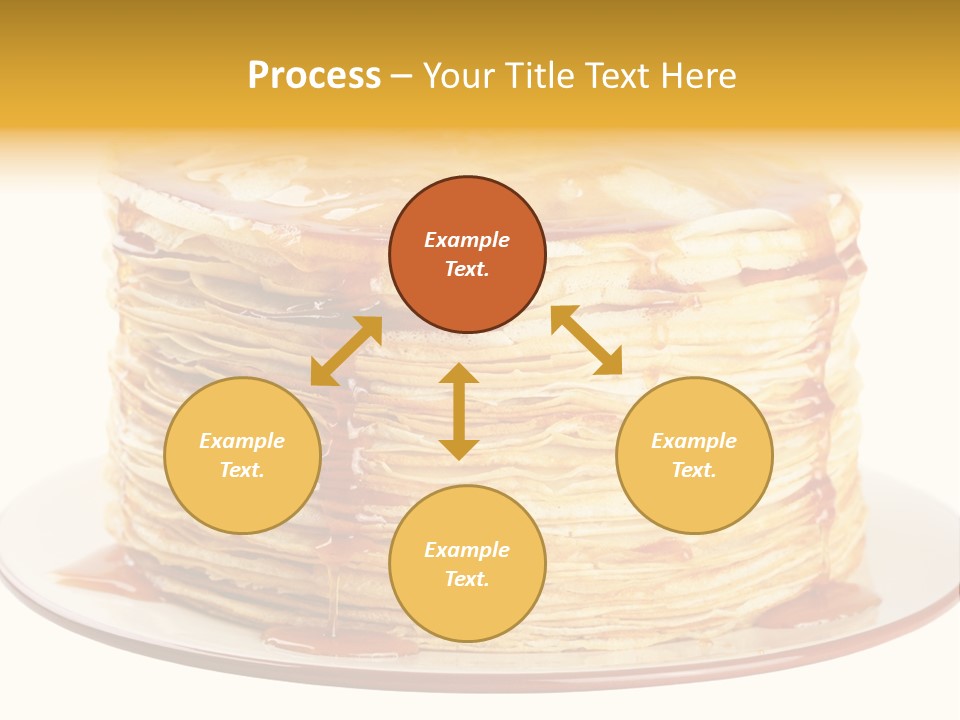 Process – Your Title Text Here

Example Text.

Example Text.

Example Text.

Example Text.